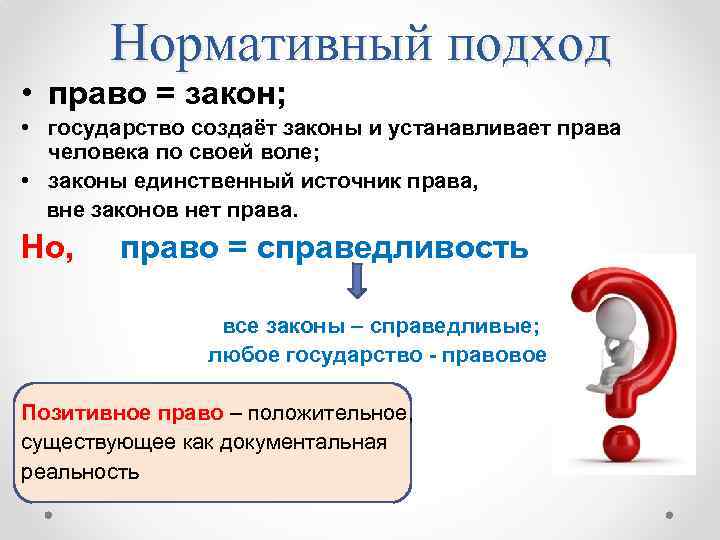 Нормативный подход

• право = закон;

• государство создаёт законы и устанавливает права человека по своей воле;

• законы единственный источник права, вне законов нет права.

Но, право = справедливость

все законы – справедливые;
любое государство - правовое

Позитивное право – положительное, существующее как документальная реальность